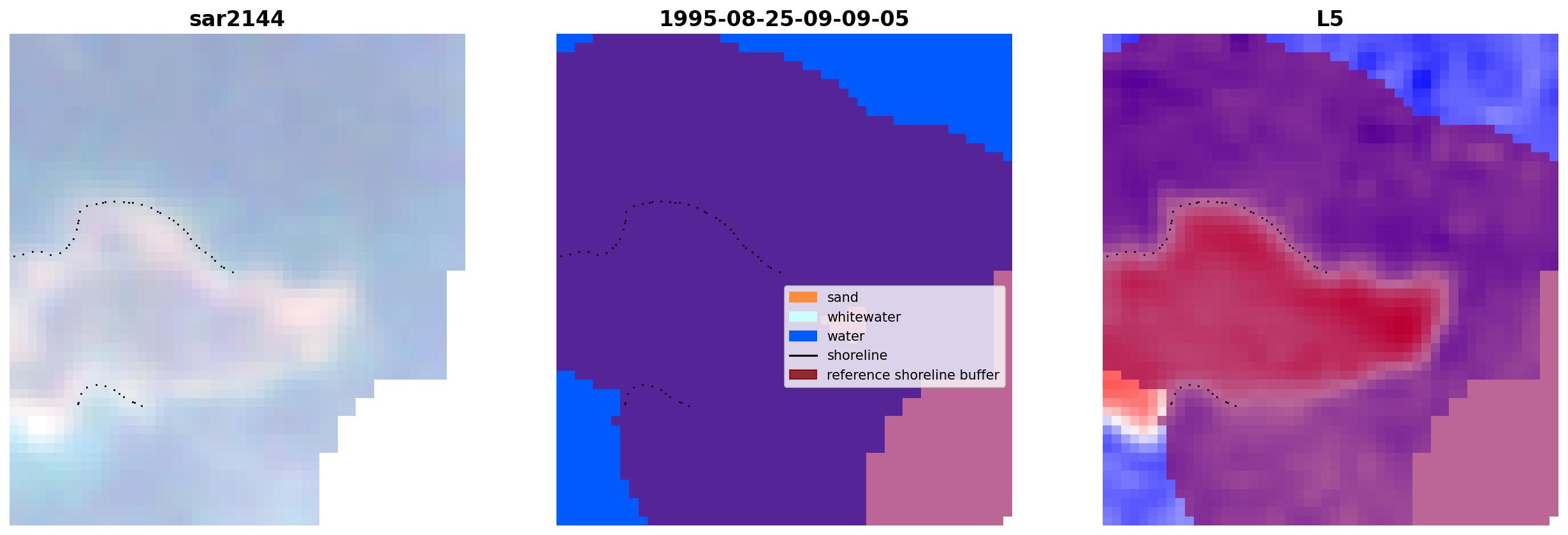 sar2144

1995-08-25-09-09-05

sand
whitewater
water
shoreline
reference shoreline buffer

L5